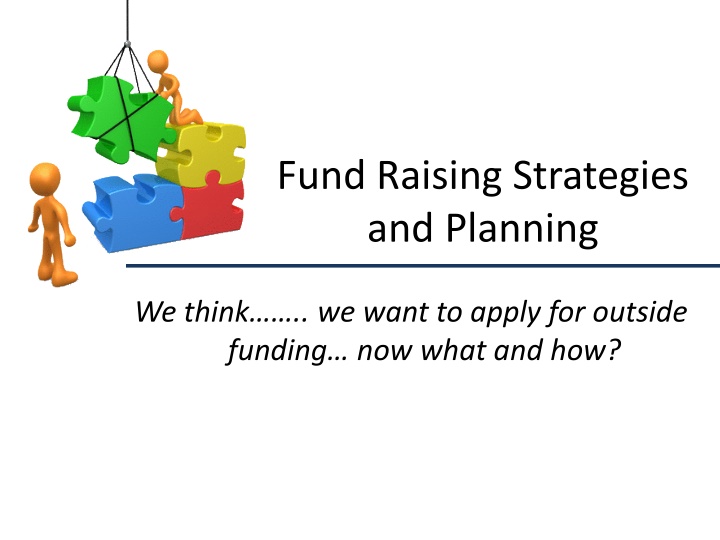 Fund Raising Strategies and Planning

We think…….. we want to apply for outside funding… now what and how?